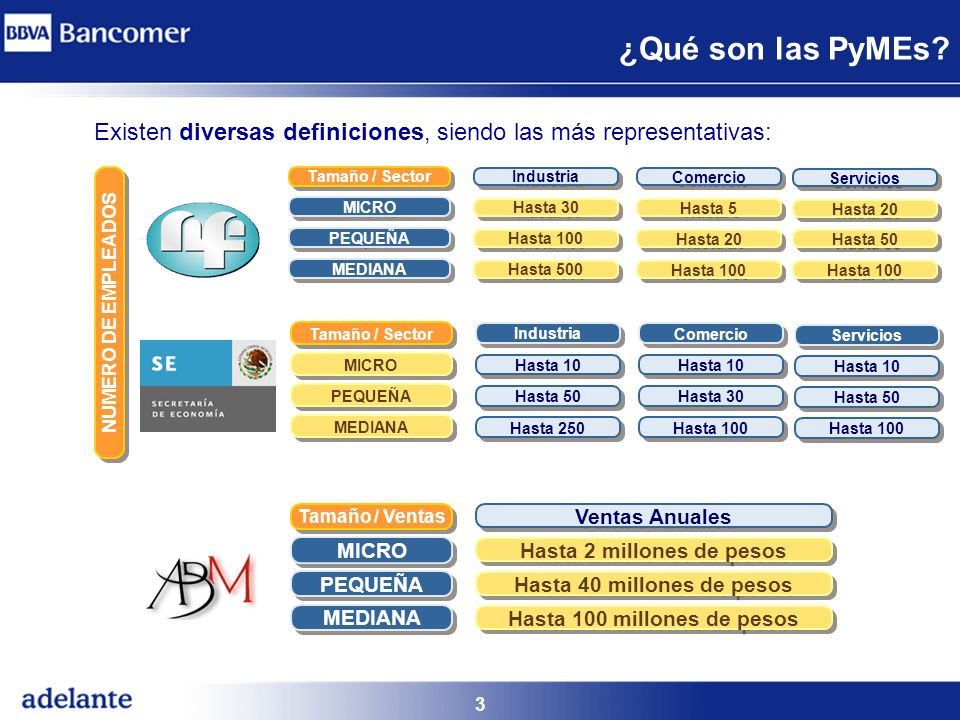 BBVA Bancomer

¿Qué son las PyMEs?

Existen **diversas definiciones**, siendo las más representativas:

NUMERO DE EMPLEADOS

nf

| Tamaño / Sector | Industria | Comercio | Servicios |
|---|---|---|---|
| MICRO | Hasta 30 | Hasta 5 | Hasta 20 |
| PEQUEÑA | Hasta 100 | Hasta 20 | Hasta 50 |
| MEDIANA | Hasta 500 | Hasta 100 | Hasta 100 |

SE SECRETARÍA DE ECONOMÍA

| Tamaño / Sector | Industria | Comercio | Servicios |
|---|---|---|---|
| MICRO | Hasta 10 | Hasta 10 | Hasta 10 |
| PEQUEÑA | Hasta 50 | Hasta 30 | Hasta 50 |
| MEDIANA | Hasta 250 | Hasta 100 | Hasta 100 |

ABM

| Tamaño / Ventas | Ventas Anuales |
|---|---|
| MICRO | Hasta 2 millones de pesos |
| PEQUEÑA | Hasta 40 millones de pesos |
| MEDIANA | Hasta 100 millones de pesos |

adelante

3